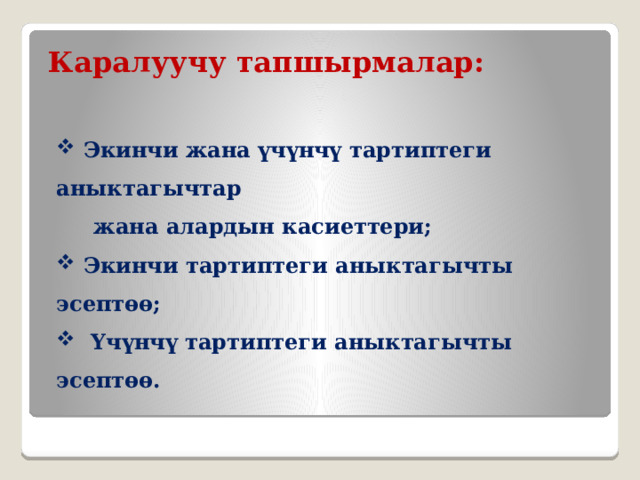 Каралуучу тапшырмалар:

❖ Экинчи жана үчүнчү тартиптеги аныктагычтар жана алардын касиеттери;

❖ Экинчи тартиптеги аныктагычты эсептөө;

❖ Үчүнчү тартиптеги аныктагычты эсептөө.